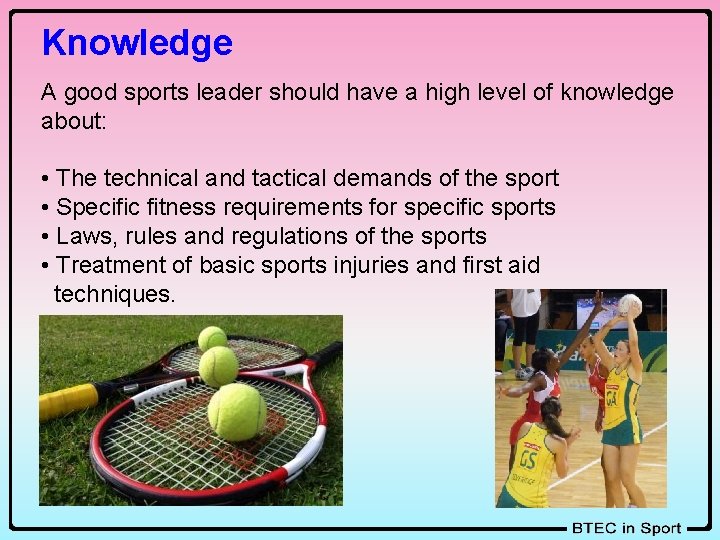 Knowledge

A good sports leader should have a high level of knowledge about:

• The technical and tactical demands of the sport
• Specific fitness requirements for specific sports
• Laws, rules and regulations of the sports
• Treatment of basic sports injuries and first aid techniques.

GA

GS

BTEC in Sport